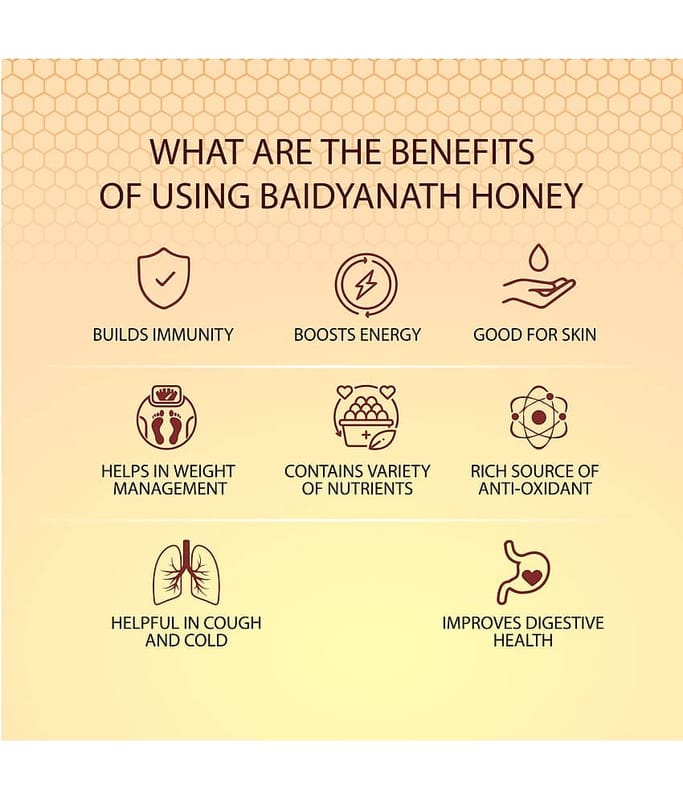 WHAT ARE THE BENEFITS OF USING BAIDYANATH HONEY

BUILDS IMMUNITY

BOOSTS ENERGY

GOOD FOR SKIN

HELPS IN WEIGHT MANAGEMENT

CONTAINS VARIETY OF NUTRIENTS

RICH SOURCE OF ANTI-OXIDANT

HELPFUL IN COUGH AND COLD

IMPROVES DIGESTIVE HEALTH